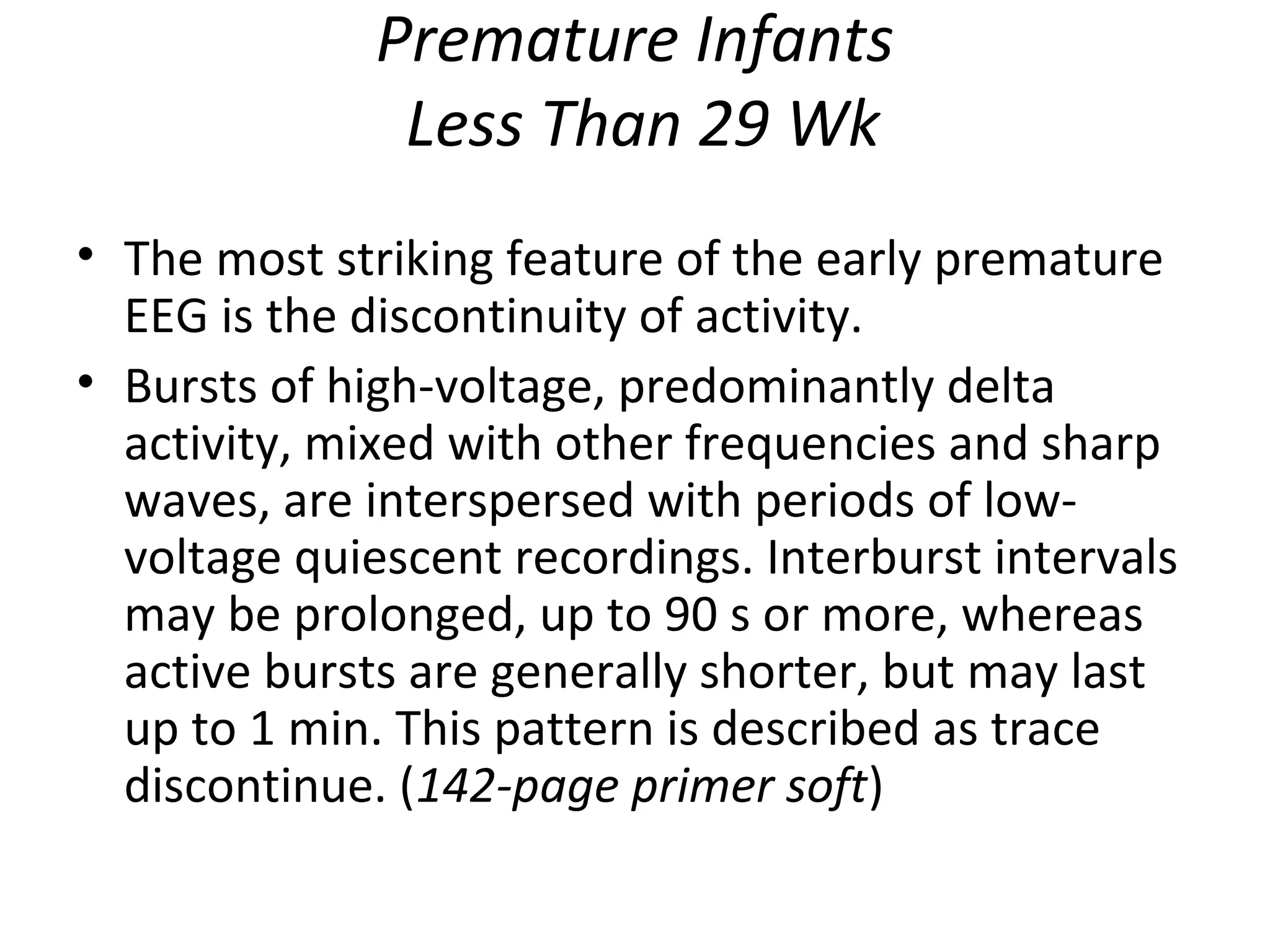 Premature Infants
Less Than 29 Wk

• The most striking feature of the early premature EEG is the discontinuity of activity.
• Bursts of high-voltage, predominantly delta activity, mixed with other frequencies and sharp waves, are interspersed with periods of low-voltage quiescent recordings. Interburst intervals may be prolonged, up to 90 s or more, whereas active bursts are generally shorter, but may last up to 1 min. This pattern is described as trace discontinue. (142-page primer soft)